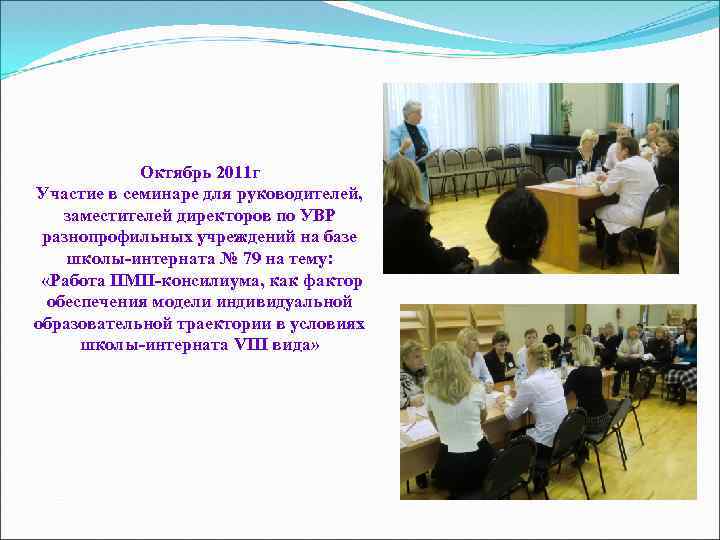 Октябрь 2011г
Участие в семинаре для руководителей, заместителей директоров по УВР разнопрофильных учреждений на базе школы-интерната № 79 на тему:
«Работа ПМП-консилиума, как фактор обеспечения модели индивидуальной образовательной траектории в условиях школы-интерната VIII вида»